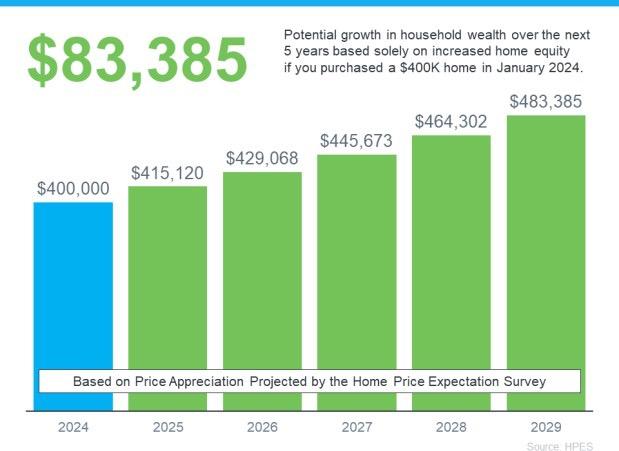 $83,385

Potential growth in household wealth over the next 5 years based solely on increased home equity if you purchased a $400K home in January 2024.

$400,000
$415,120
$429,068
$445,673
$464,302
$483,385

Based on Price Appreciation Projected by the Home Price Expectation Survey

2024
2025
2026
2027
2028
2029

Source: HPES